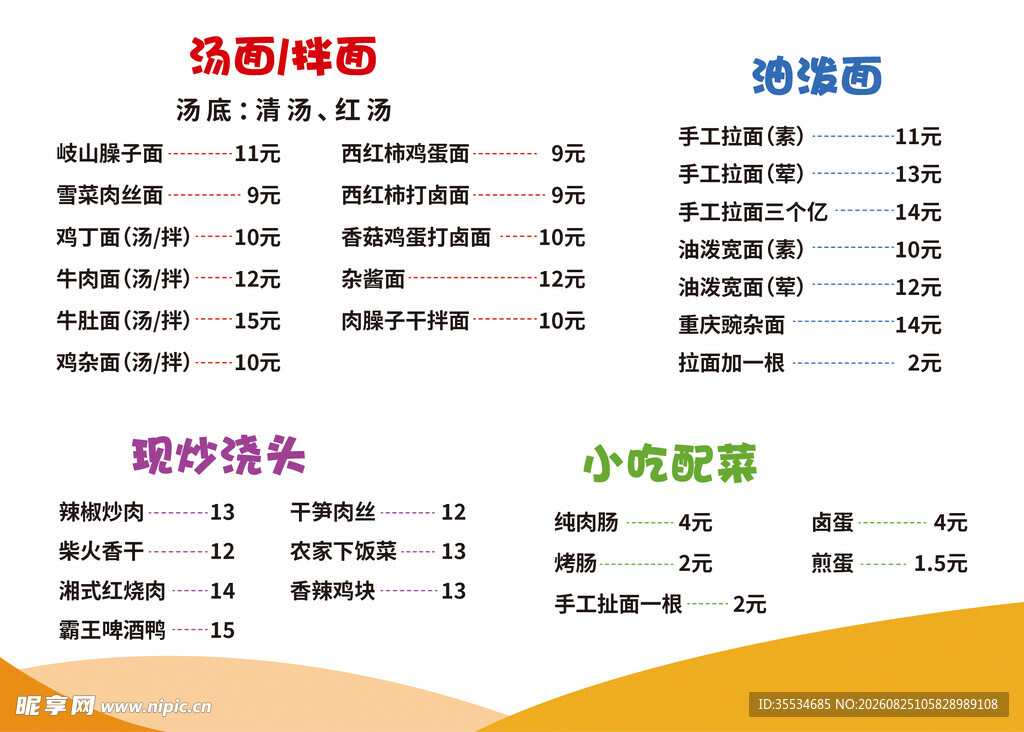 汤面/拌面

汤底：清汤、红汤

岐山臊子面 11元
雪菜肉丝面 9元
鸡丁面(汤/拌) 10元
牛肉面(汤/拌) 12元
牛肚面(汤/拌) 15元
鸡杂面(汤/拌) 10元

西红柿鸡蛋面 9元
西红柿打卤面 9元
香菇鸡蛋打卤面 10元
杂酱面 12元
肉臊子干拌面 10元

油泼面

手工拉面(素) 11元
手工拉面(荤) 13元
手工拉面三个亿 14元
油泼宽面(素) 10元
油泼宽面(荤) 12元
重庆豌杂面 14元
拉面加一根 2元

现炒浇头

辣椒炒肉 13
柴火香干 12
湘式红烧肉 14
霸王啤酒鸭 15

干笋肉丝 12
农家下饭菜 13
香辣鸡块 13

小吃配菜

纯肉肠 4元
烤肠 2元
手工扯面一根 2元

卤蛋 4元
煎蛋 1.5元

昵享网 www.nipic.cn

ID:35534685 NO:20260825105828989108